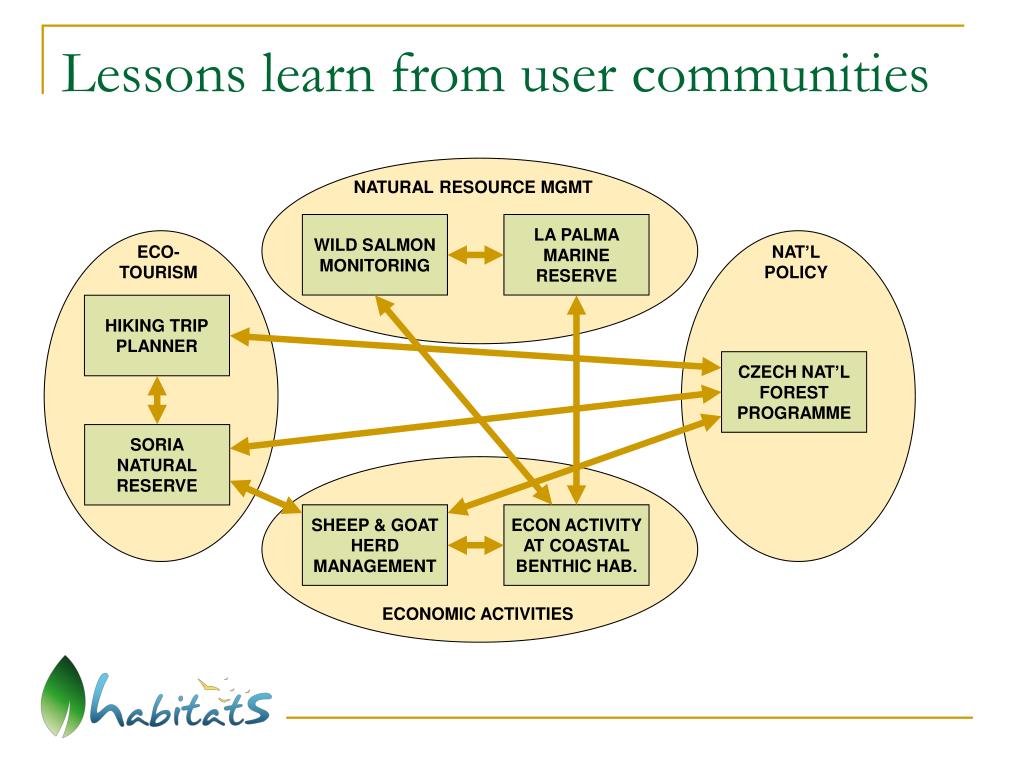 Lessons learn from user communities

NATURAL RESOURCE MGMT

WILD SALMON MONITORING

LA PALMA MARINE RESERVE

ECO-TOURISM

HIKING TRIP PLANNER

SORIA NATURAL RESERVE

NAT'L POLICY

CZECH NAT'L FOREST PROGRAMME

SHEEP & GOAT HERD MANAGEMENT

ECON ACTIVITY AT COASTAL BENTHIC HAB.

ECONOMIC ACTIVITIES

habitats